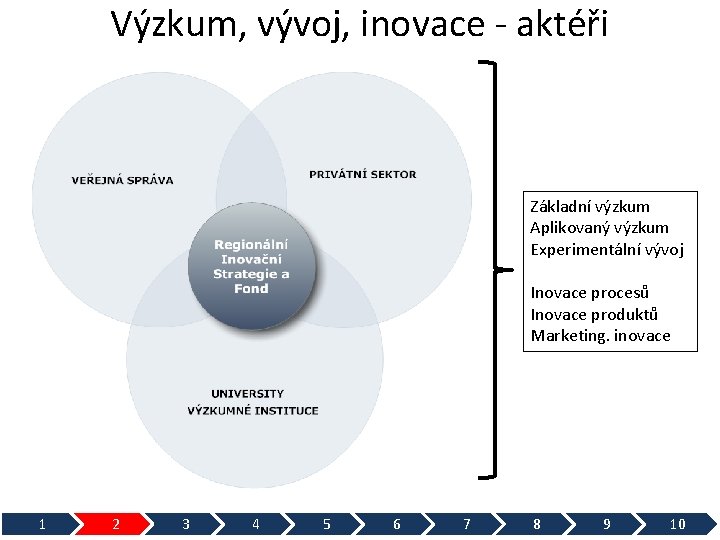 Výzkum, vývoj, inovace - aktéři

VEŘEJNÁ SPRÁVA

PRIVÁTNÍ SEKTOR

Regionální Inovační Strategie a Fond

UNIVERSITY
VÝZKUMNÉ INSTITUCE

Základní výzkum
Aplikovaný výzkum
Experimentální vývoj

Inovace procesů
Inovace produktů
Marketing. inovace

1 2 3 4 5 6 7 8 9 10